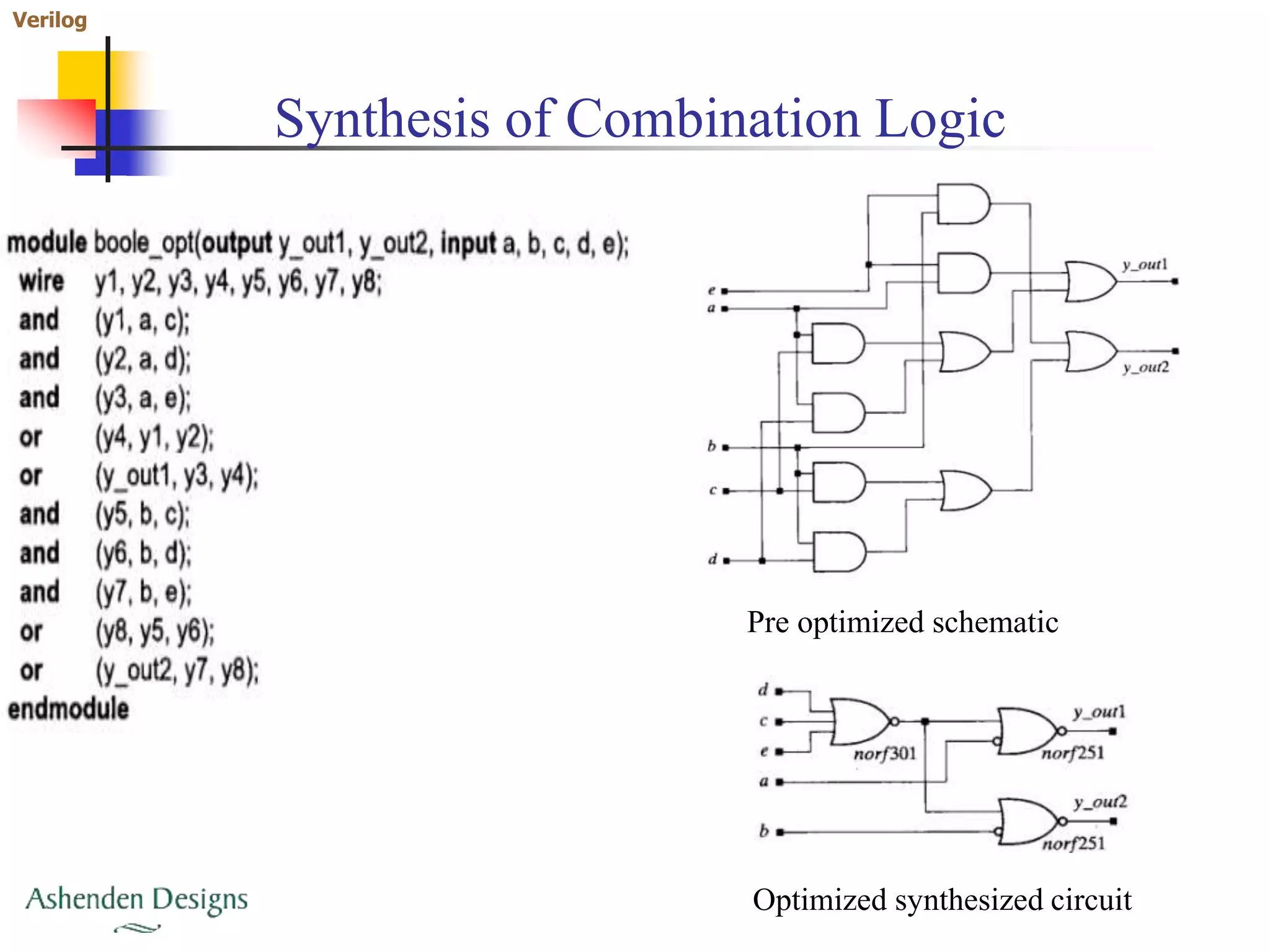 Verilog

Synthesis of Combination Logic

module boole_opt(output y_out1, y_out2, input a, b, c, d, e);
wire y1, y2, y3, y4, y5, y6, y7, y8;
and (y1, a, c);
and (y2, a, d);
and (y3, a, e);
or (y4, y1, y2);
or (y_out1, y3, y4);
and (y5, b, c);
and (y6, b, d);
and (y7, b, e);
or (y8, y5, y6);
or (y_out2, y7, y8);
endmodule

e
a
b
c
d
y_out1
y_out2

Pre optimized schematic

d
c
e
a
b
norf301
y_out1
norf251
y_out2
norf251

Optimized synthesized circuit

Ashenden Designs